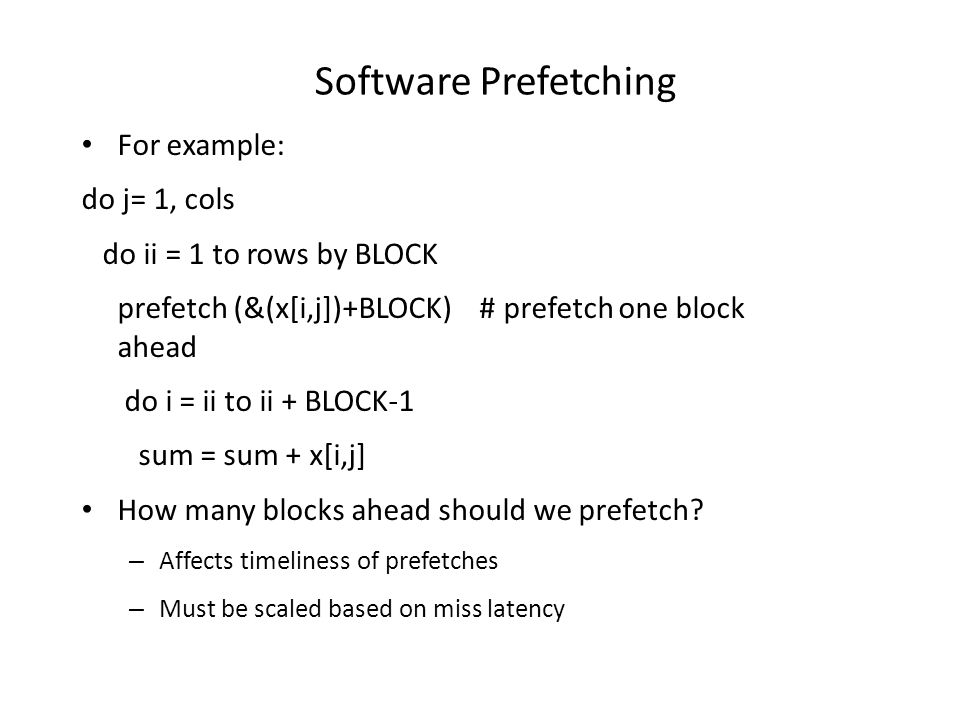 Software Prefetching

• For example:

do j= 1, cols

do ii = 1 to rows by BLOCK

prefetch (&(x[i,j])+BLOCK) # prefetch one block ahead

do i = ii to ii + BLOCK-1

sum = sum + x[i,j]

• How many blocks ahead should we prefetch?

– Affects timeliness of prefetches

– Must be scaled based on miss latency